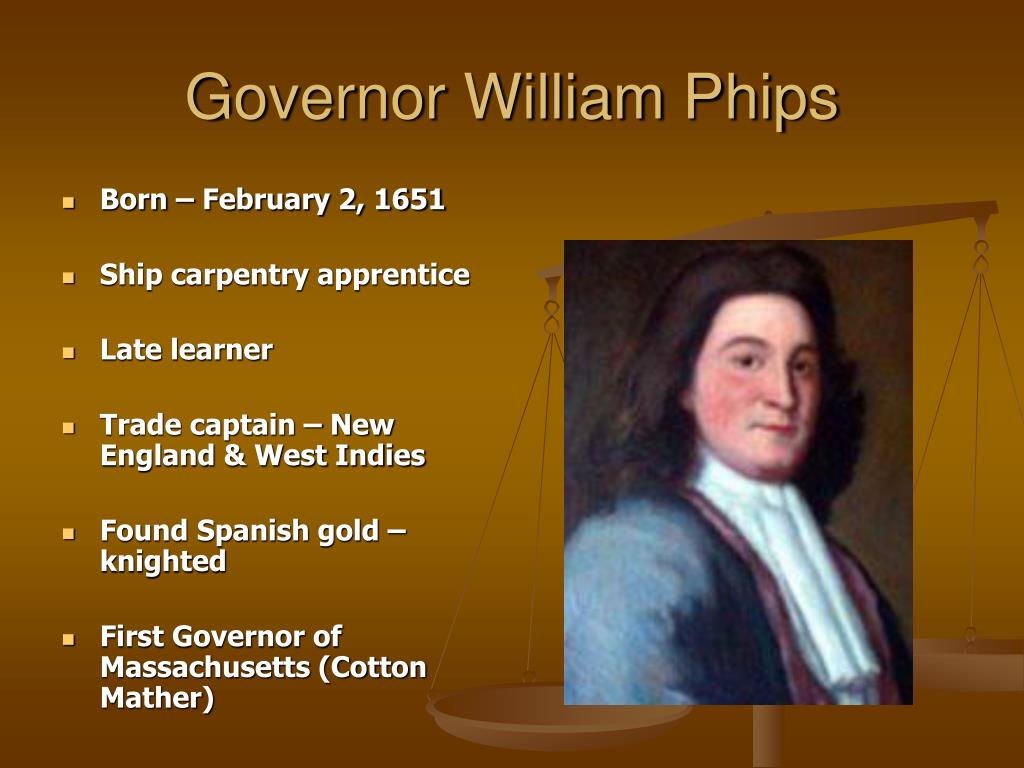 Governor William Phips

- Born – February 2, 1651
- Ship carpentry apprentice
- Late learner
- Trade captain – New England & West Indies
- Found Spanish gold – knighted
- First Governor of Massachusetts (Cotton Mather)